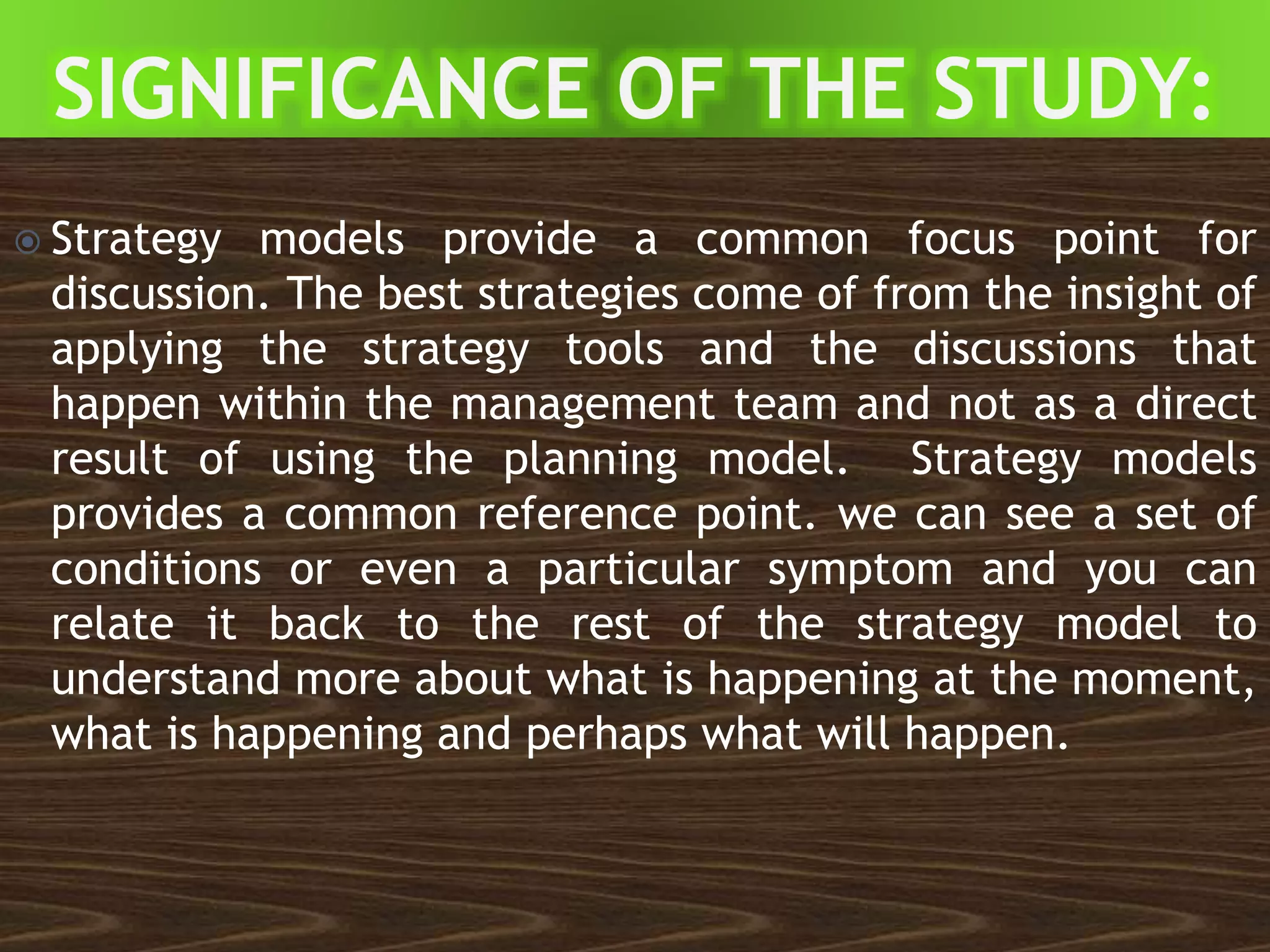 SIGNIFICANCE OF THE STUDY:

Strategy models provide a common focus point for discussion. The best strategies come of from the insight of applying the strategy tools and the discussions that happen within the management team and not as a direct result of using the planning model. Strategy models provides a common reference point. we can see a set of conditions or even a particular symptom and you can relate it back to the rest of the strategy model to understand more about what is happening at the moment, what is happening and perhaps what will happen.